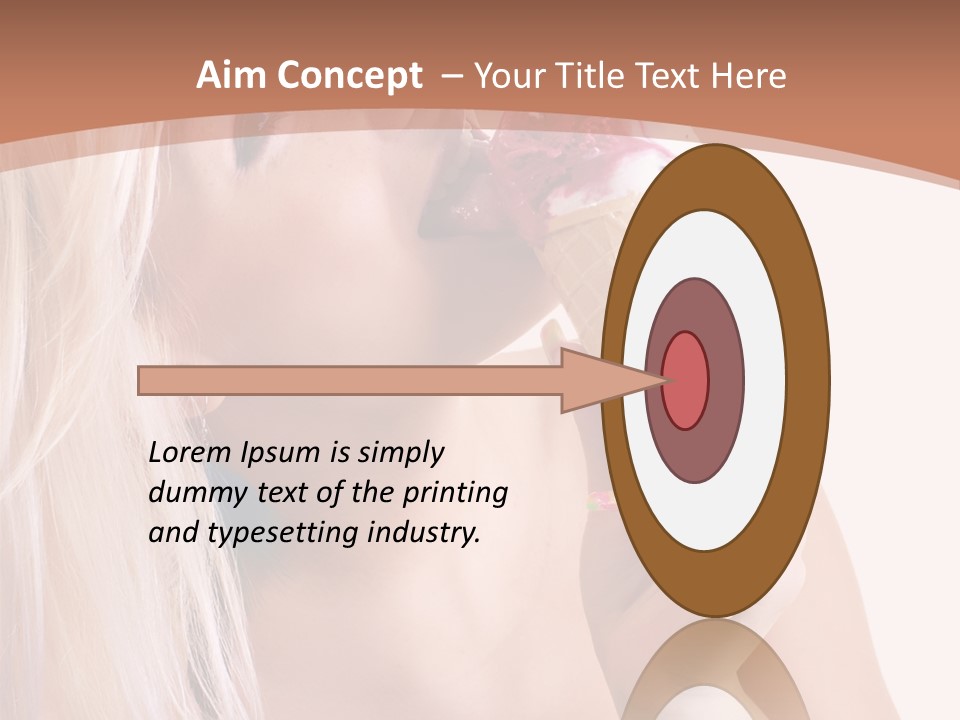 Aim Concept – Your Title Text Here

Lorem Ipsum is simply dummy text of the printing and typesetting industry.